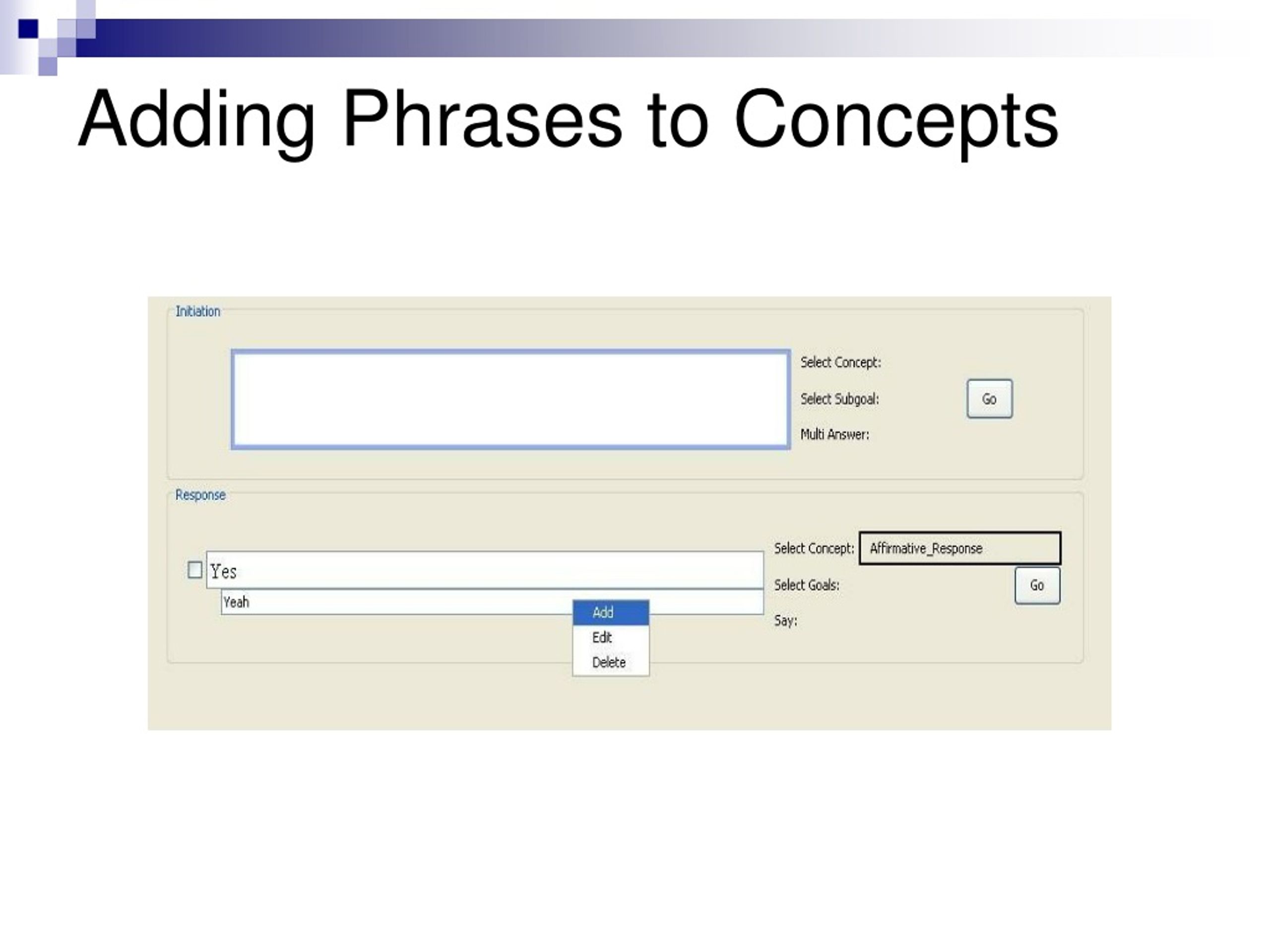 Adding Phrases to Concepts

Initiation

Select Concept:

Select Subgoal:

Go

Multi Answer:

Response

Yes

Yeah

Add

Edit

Delete

Select Concept: Affirmative_Response

Select Goals:

Go

Say: